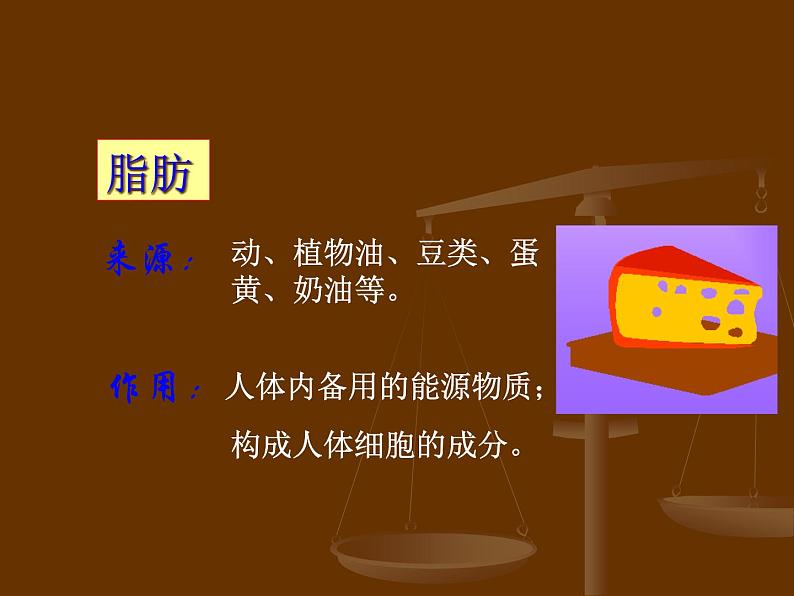 脂肪

来源： 动、植物油、豆类、蛋黄、奶油等。

作用： 人体内备用的能源物质；

构成人体细胞的成分。